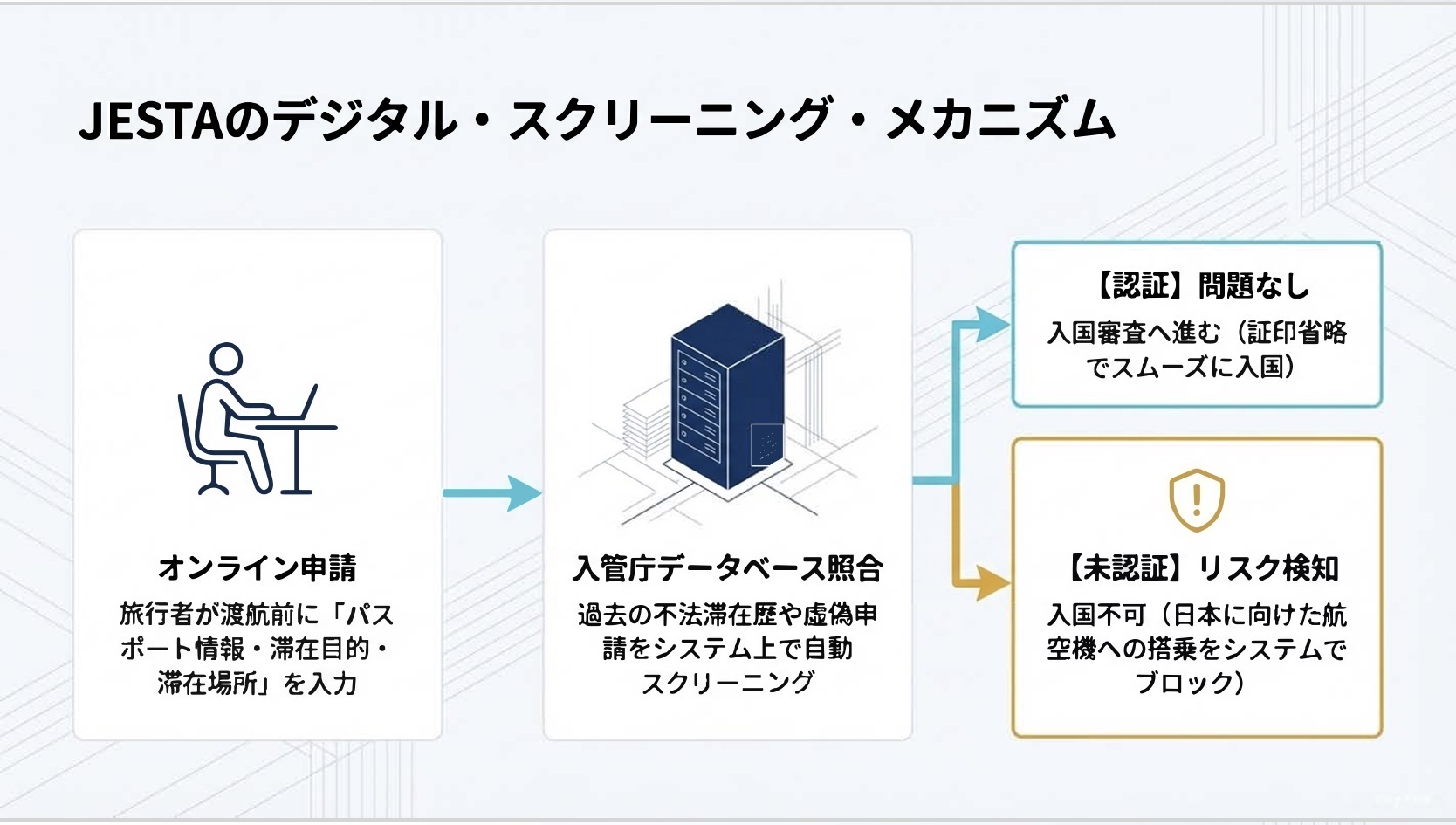 JESTAのデジタル・スクリーニング・メカニズム

オンライン申請
旅行者が渡航前に「パスポート情報・滞在目的・滞在場所」を入力

入管庁データベース照合
過去の不法滞在歴や虚偽申請をシステム上で自動スクリーニング

【認証】問題なし
入国審査へ進む（証印省略でスムーズに入国）

【未認証】リスク検知
入国不可（日本に向けた航空機への搭乗をシステムでブロック）